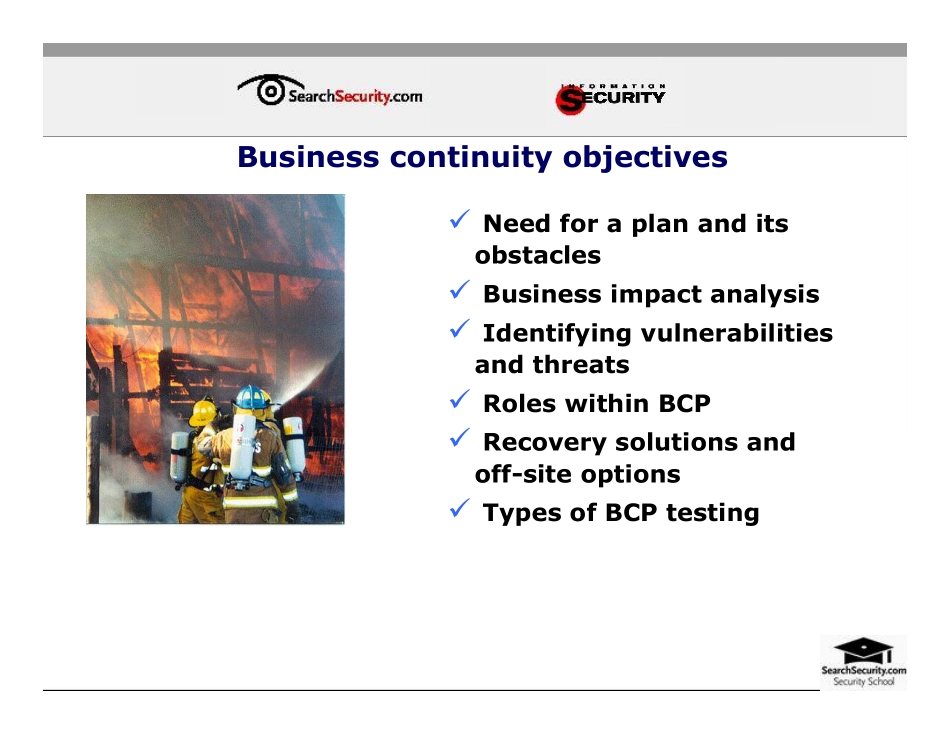 SearchSecurity.com

INFORMATION SECURITY

Business continuity objectives

✓ Need for a plan and its obstacles
✓ Business impact analysis
✓ Identifying vulnerabilities and threats
✓ Roles within BCP
✓ Recovery solutions and off-site options
✓ Types of BCP testing

SearchSecurity.com
Security School